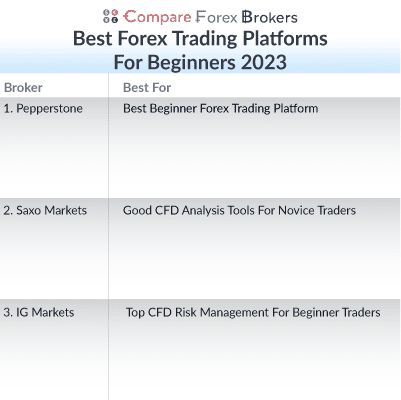 Compare Forex Brokers

Best Forex Trading Platforms For Beginners 2023

| Broker | Best For |
|---|---|
| 1. Pepperstone | Best Beginner Forex Trading Platform |
| 2. Saxo Markets | Good CFD Analysis Tools For Novice Traders |
| 3. IG Markets | Top CFD Risk Management For Beginner Traders |